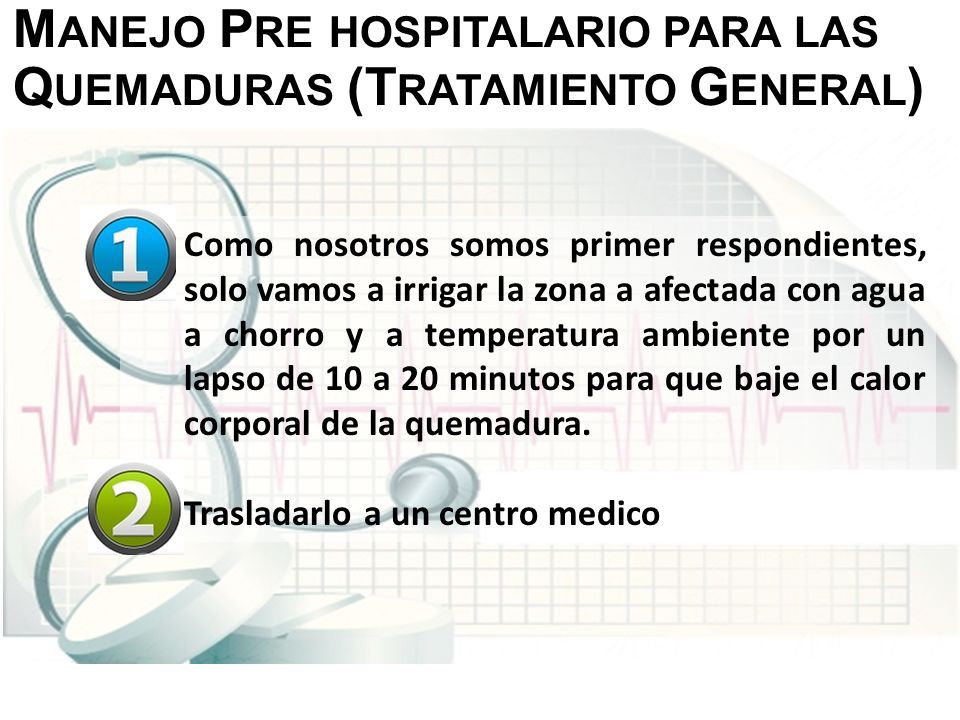 MANEJO PRE HOSPITALARIO PARA LAS QUEMADURAS (TRATAMIENTO GENERAL)

1 Como nosotros somos primer respondientes, solo vamos a irrigar la zona a afectada con agua a chorro y a temperatura ambiente por un lapso de 10 a 20 minutos para que baje el calor corporal de la quemadura.

2 Trasladarlo a un centro medico